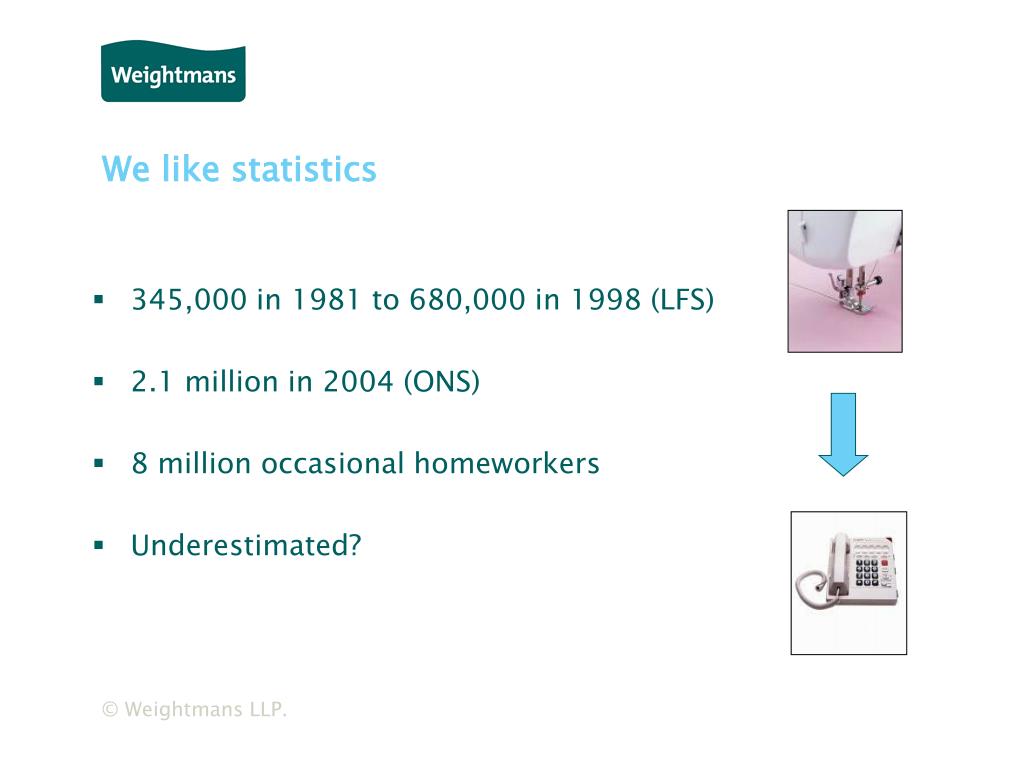 Weightmans

We like statistics

▪ 345,000 in 1981 to 680,000 in 1998 (LFS)

▪ 2.1 million in 2004 (ONS)

▪ 8 million occasional homeworkers

▪ Underestimated?

© Weightmans LLP.